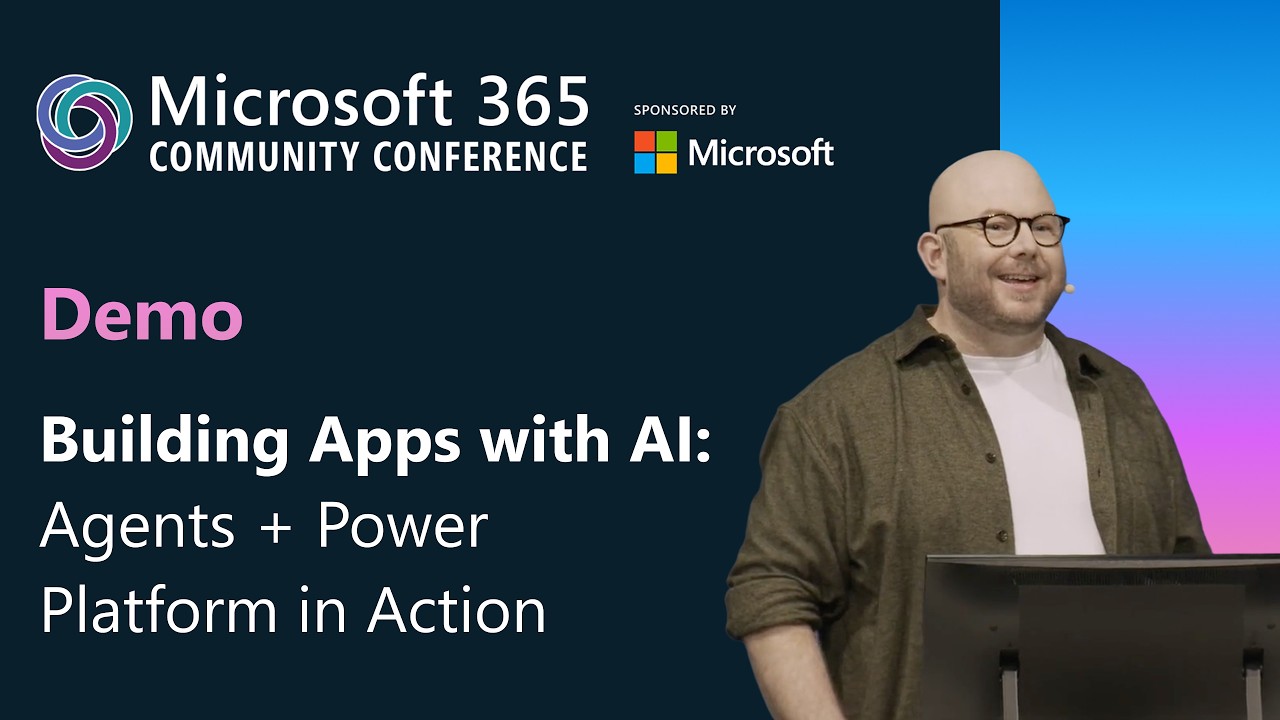 Microsoft 365
COMMUNITY CONFERENCE

SPONSORED BY
Microsoft

Demo

Building Apps with AI:
Agents + Power Platform in Action